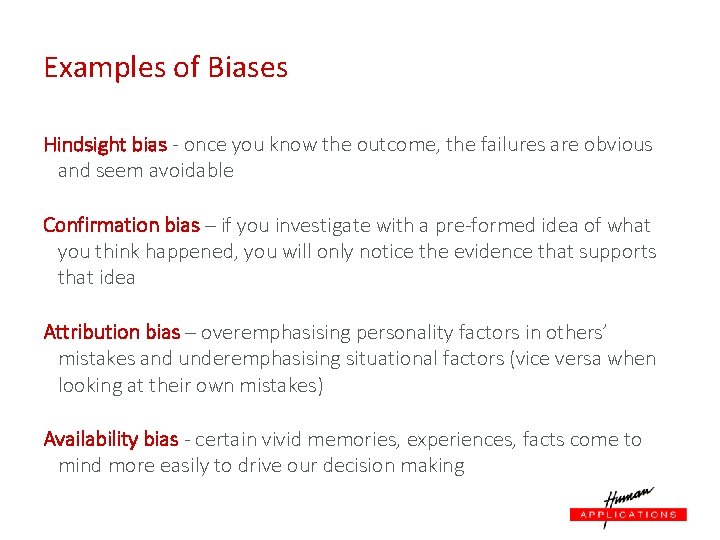 Examples of Biases

Hindsight bias - once you know the outcome, the failures are obvious and seem avoidable

Confirmation bias – if you investigate with a pre-formed idea of what you think happened, you will only notice the evidence that supports that idea

Attribution bias – overemphasising personality factors in others' mistakes and underemphasising situational factors (vice versa when looking at their own mistakes)

Availability bias - certain vivid memories, experiences, facts come to mind more easily to drive our decision making

Human
APPLICATIONS